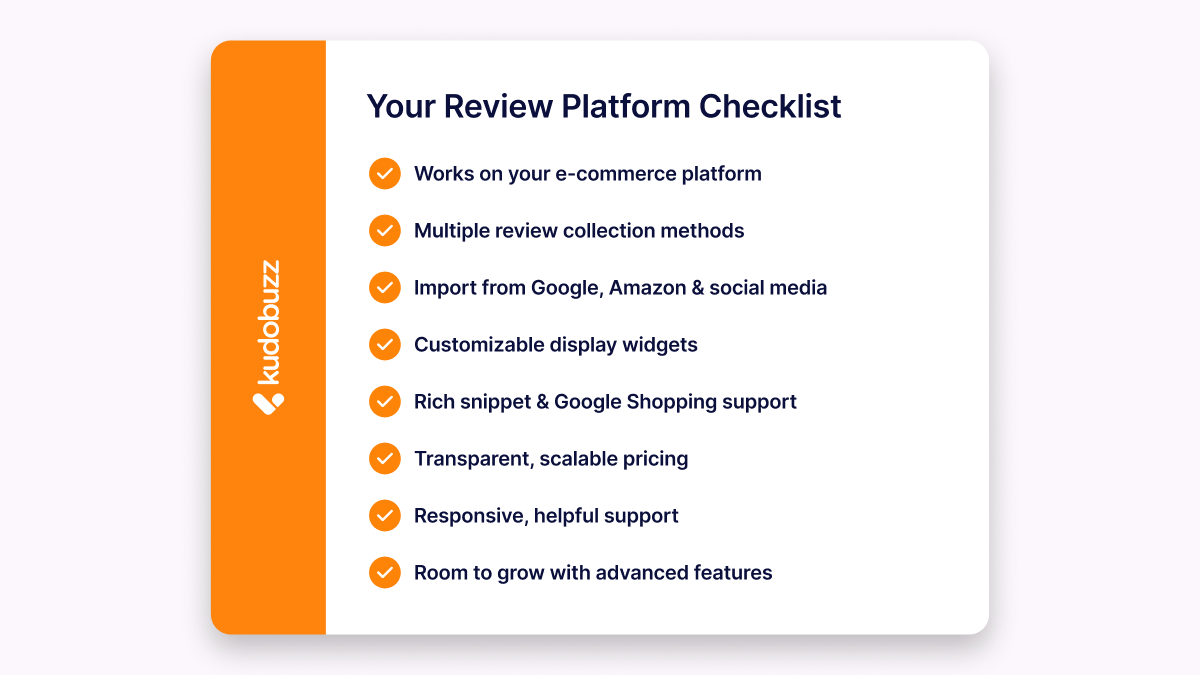 kudobuzz

Your Review Platform Checklist

Works on your e-commerce platform

Multiple review collection methods

Import from Google, Amazon & social media

Customizable display widgets

Rich snippet & Google Shopping support

Transparent, scalable pricing

Responsive, helpful support

Room to grow with advanced features